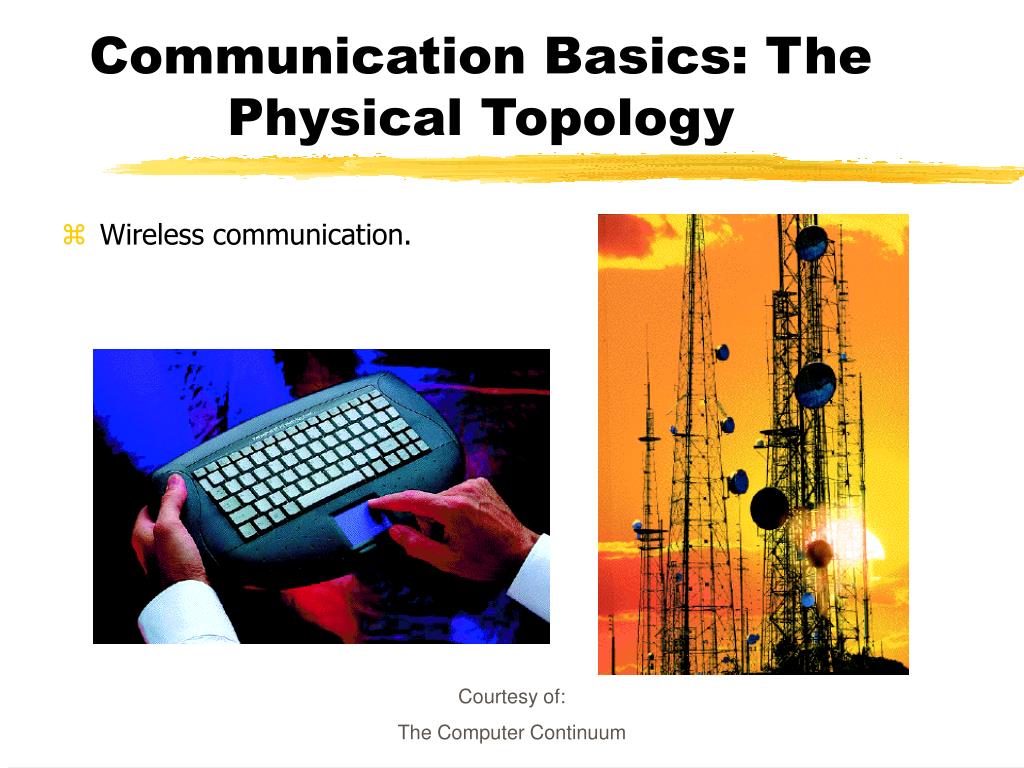 Communication Basics: The Physical Topology

⌘ Wireless communication.

Courtesy of:

The Computer Continuum